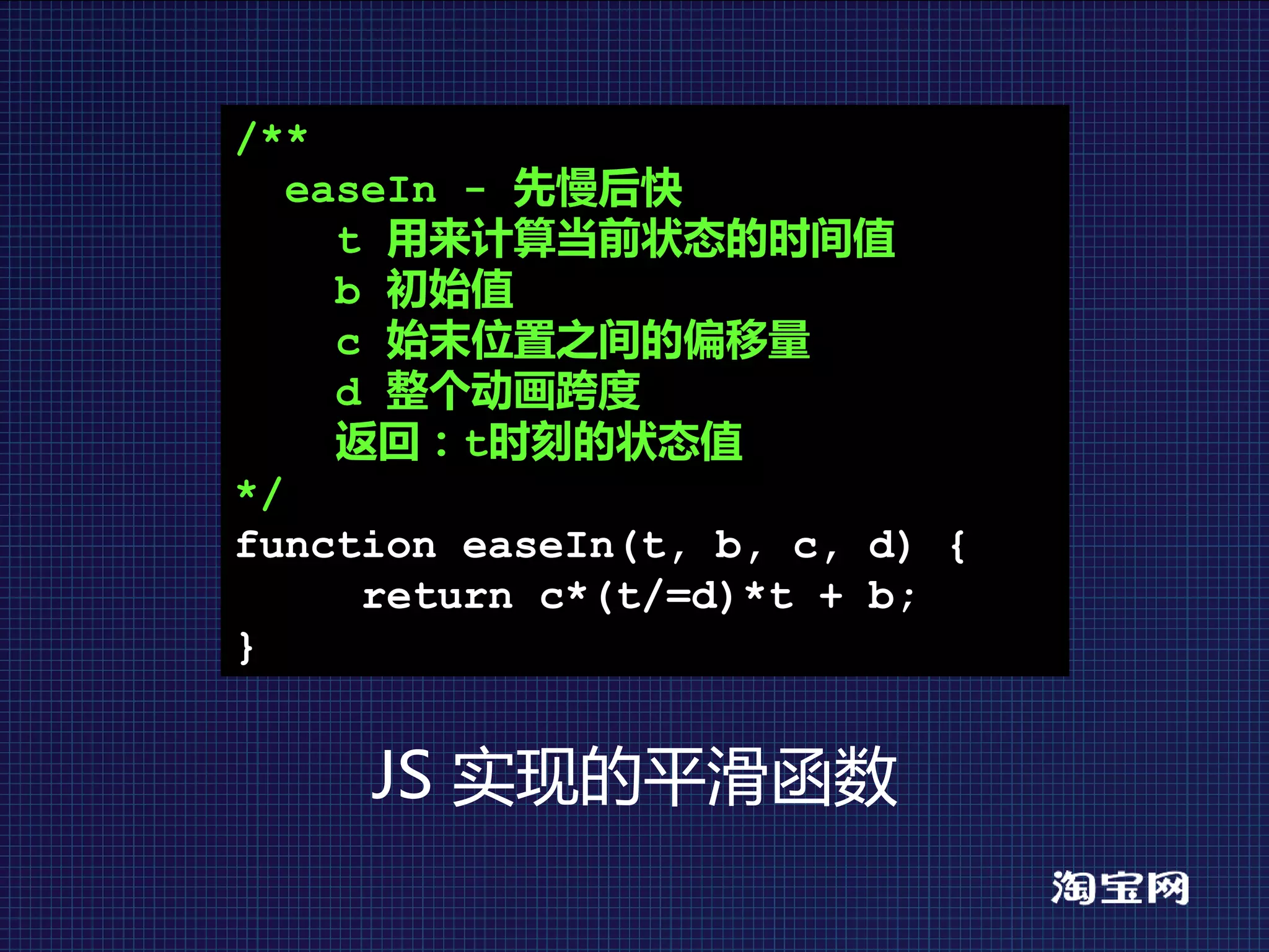 /**
easeIn - 先慢后快
t 用来计算当前状态的时间值
b 初始值
c 始末位置之间的偏移量
d 整个动画跨度
返回：t时刻的状态值
*/
function easeIn(t, b, c, d) {
return c*(t/=d)*t + b;
}

JS 实现的平滑函数

淘宝网